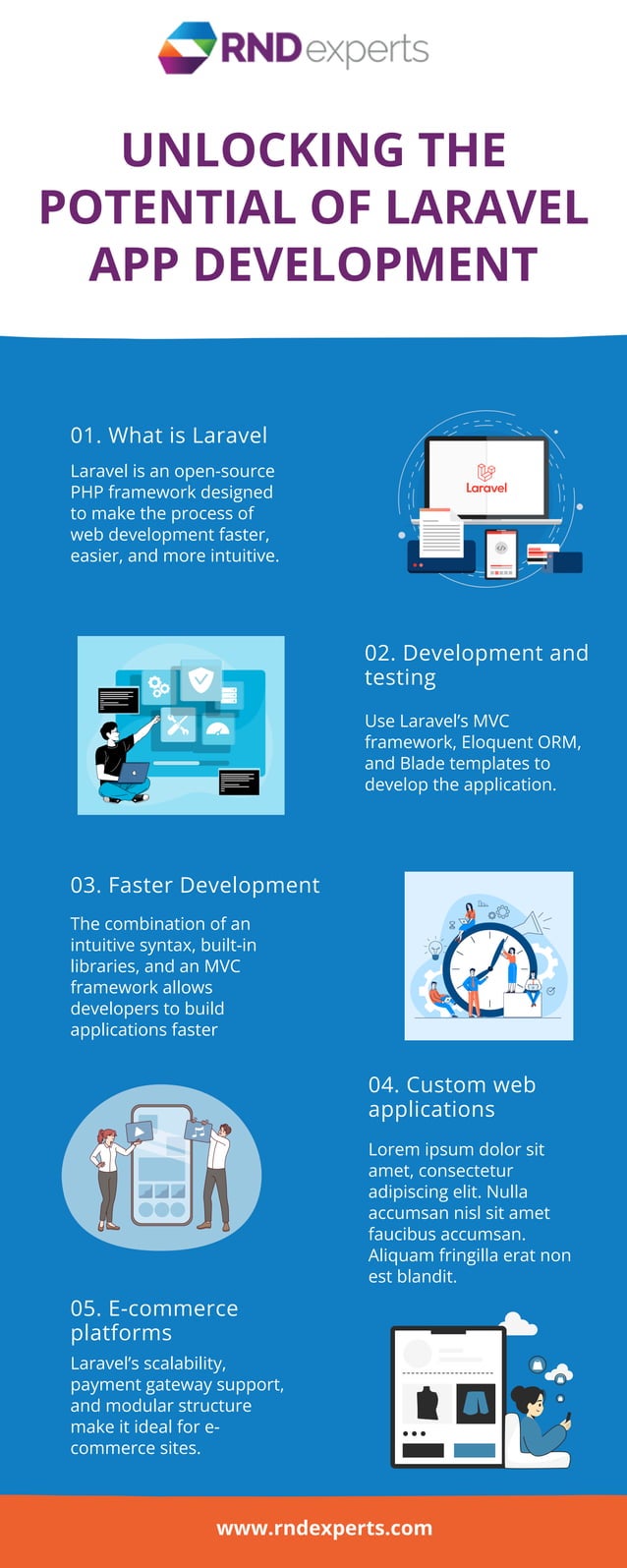 RNDexperts

UNLOCKING THE POTENTIAL OF LARAVEL APP DEVELOPMENT

01. What is Laravel

Laravel is an open-source PHP framework designed to make the process of web development faster, easier, and more intuitive.

Laravel

02. Development and testing

Use Laravel's MVC framework, Eloquent ORM, and Blade templates to develop the application.

03. Faster Development

The combination of an intuitive syntax, built-in libraries, and an MVC framework allows developers to build applications faster

04. Custom web applications

Lorem ipsum dolor sit amet, consectetur adipiscing elit. Nulla accumsan nisl sit amet faucibus accumsan. Aliquam fringilla erat non est blandit.

05. E-commerce platforms

Laravel's scalability, payment gateway support, and modular structure make it ideal for e-commerce sites.

www.rndexperts.com